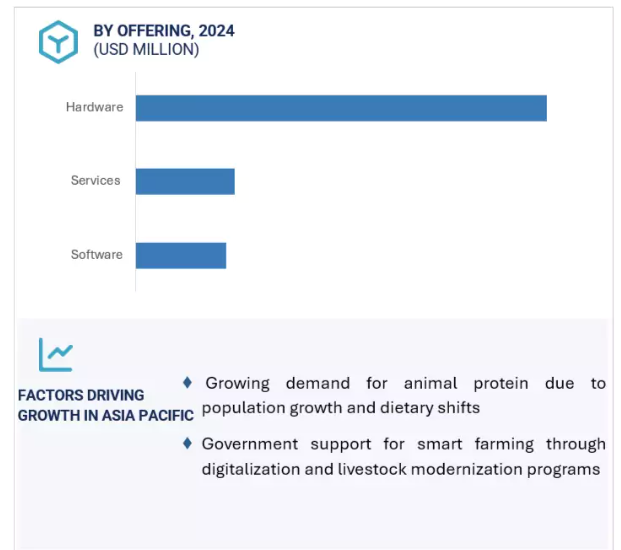 BY OFFERING, 2024
(USD MILLION)

Hardware

Services

Software

FACTORS DRIVING GROWTH IN ASIA PACIFIC

♦ Growing demand for animal protein due to population growth and dietary shifts

♦ Government support for smart farming through digitalization and livestock modernization programs